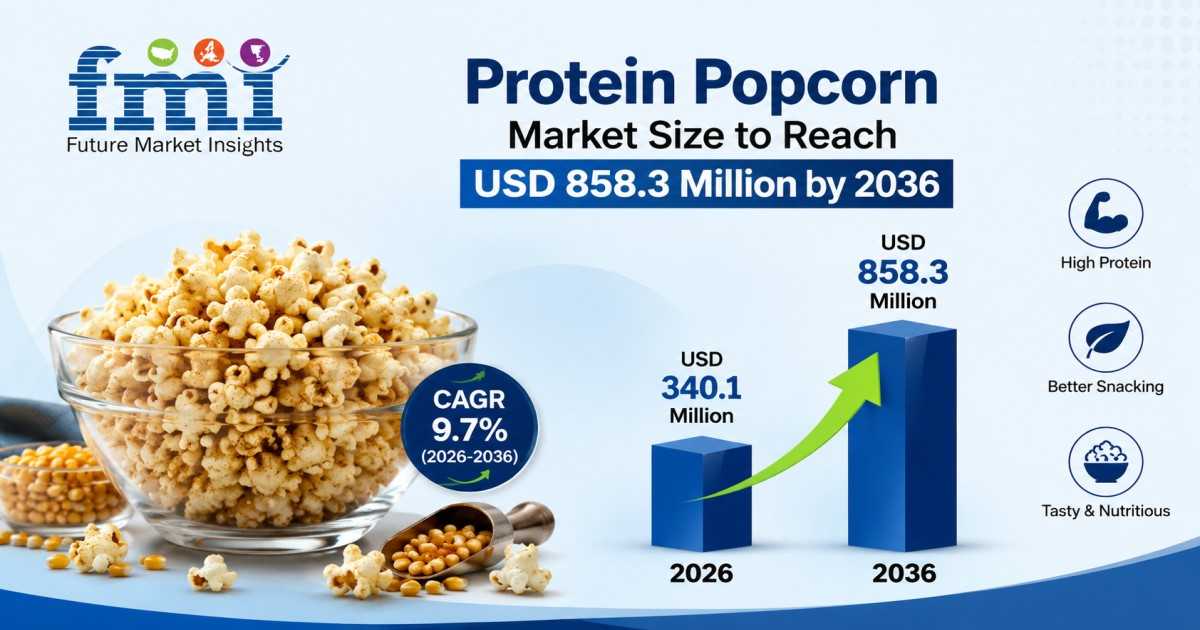 fmi
Future Market Insights

Protein Popcorn
Market Size to Reach
USD 858.3 Million by 2036

CAGR
9.7%
(2026-2036)

USD
340.1
Million

USD
858.3
Million

2026
2036

High Protein
Better Snacking
Tasty & Nutritious